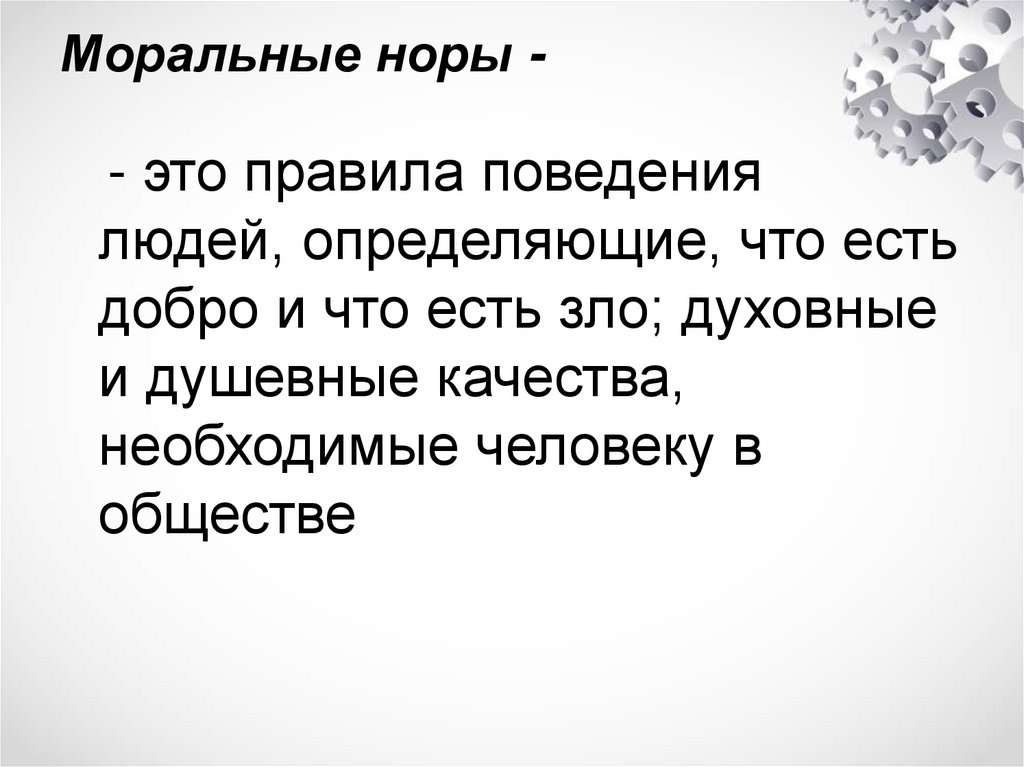 Моральные норы -

- это правила поведения людей, определяющие, что есть добро и что есть зло; духовные и душевные качества, необходимые человеку в обществе